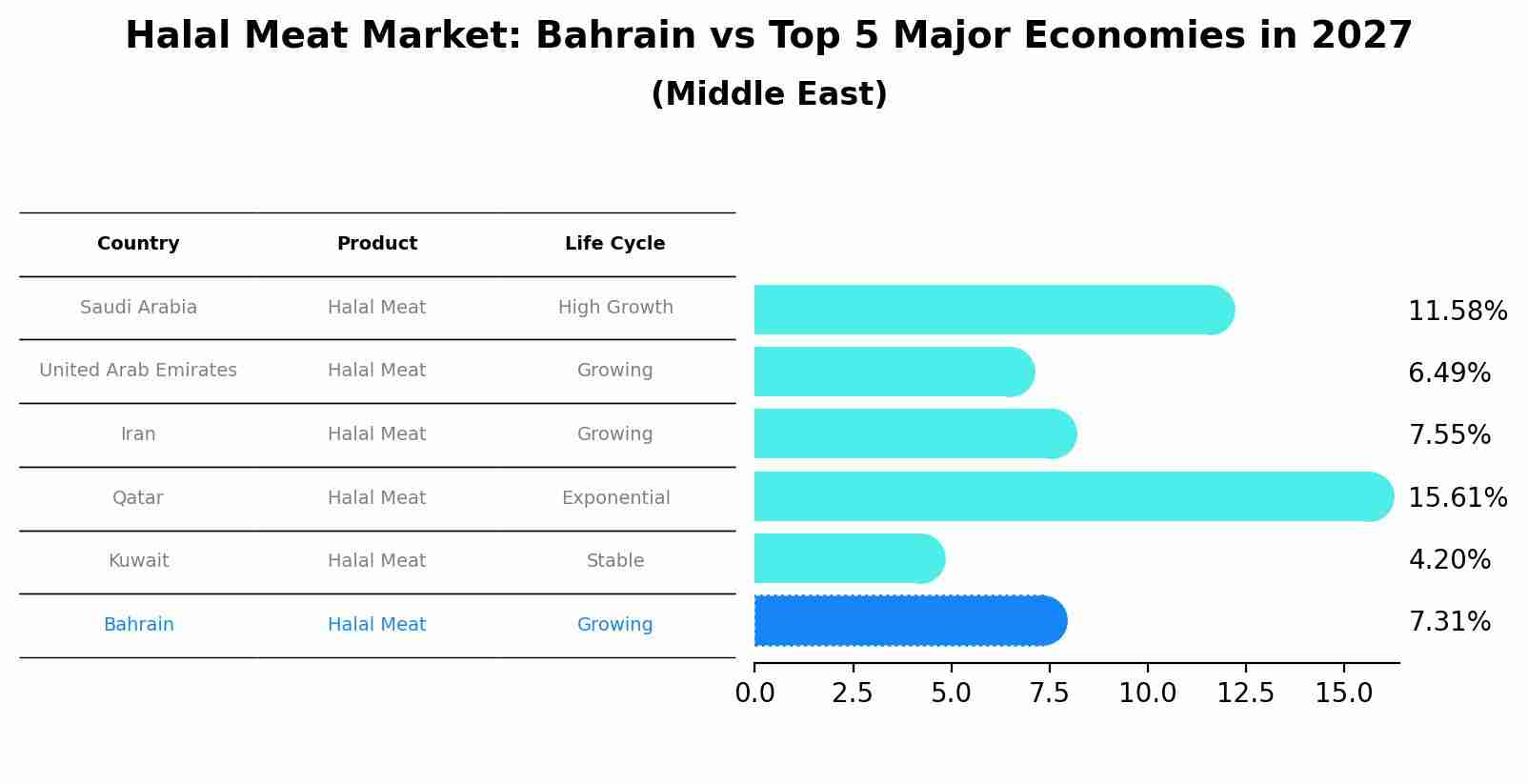 Halal Meat Market: Bahrain vs Top 5 Major Economies in 2027
(Middle East)

| Country | Product | Life Cycle |
|---|---|---|
| Saudi Arabia | Halal Meat | High Growth |
| United Arab Emirates | Halal Meat | Growing |
| Iran | Halal Meat | Growing |
| Qatar | Halal Meat | Exponential |
| Kuwait | Halal Meat | Stable |
| Bahrain | Halal Meat | Growing |

11.58%
6.49%
7.55%
15.61%
4.20%
7.31%

0.0 2.5 5.0 7.5 10.0 12.5 15.0